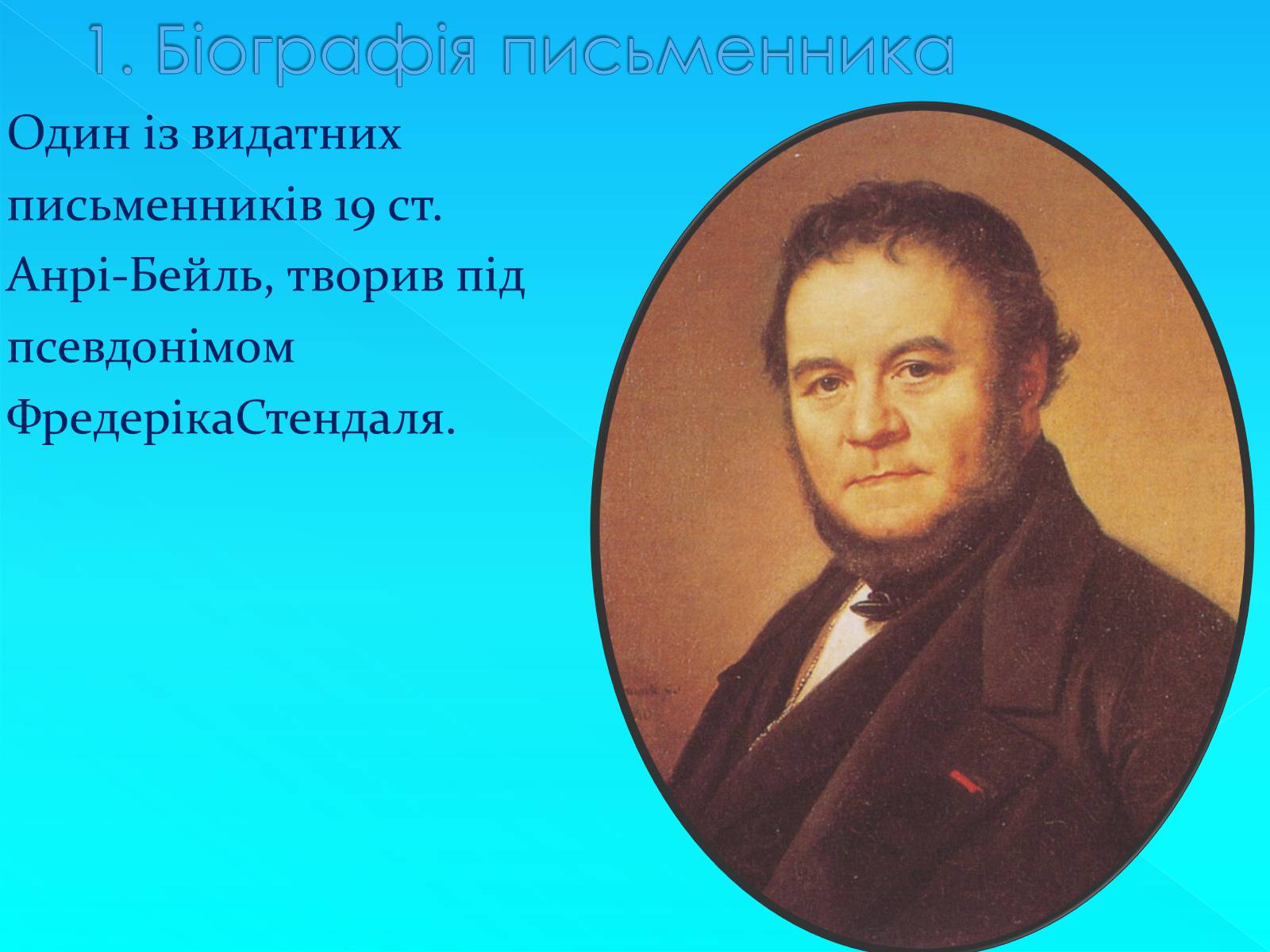 1. Біографія письменника

Один із видатних письменників 19 ст. Анрі-Бейль, творив під псевдонімом ФредерікаСтендаля.